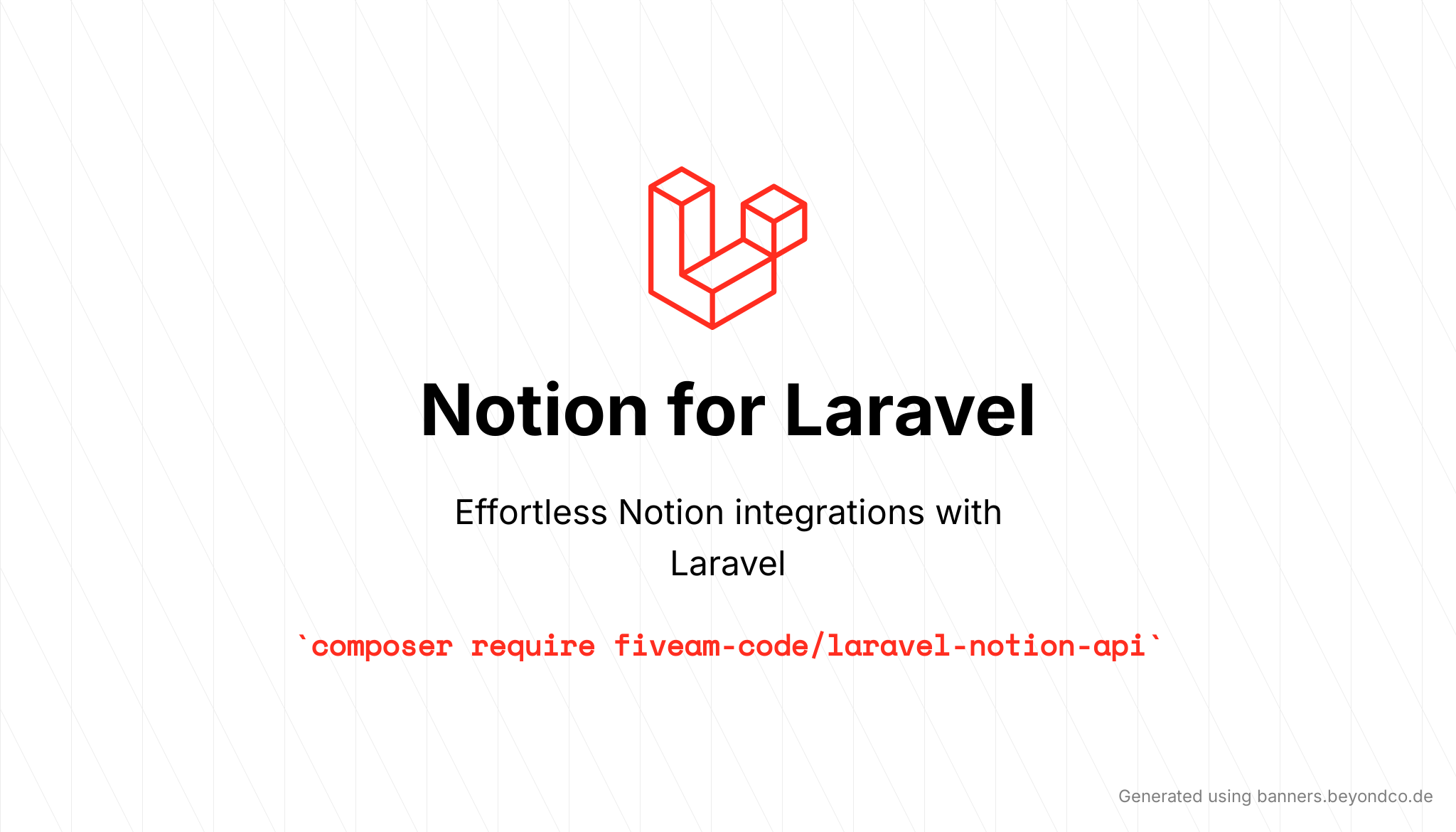 Notion for Laravel

Effortless Notion integrations with Laravel

`composer require fiveam-code/laravel-notion-api`

Generated using banners.beyondco.de